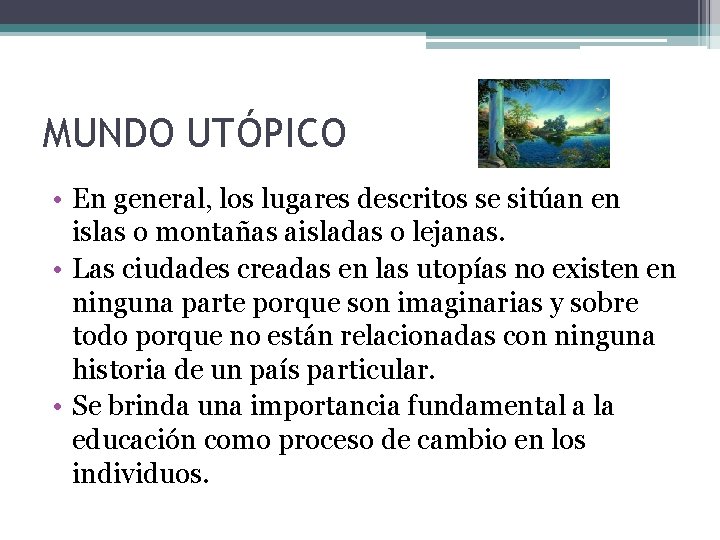 MUNDO UTÓPICO

• En general, los lugares descritos se sitúan en islas o montañas aisladas o lejanas.
• Las ciudades creadas en las utopías no existen en ninguna parte porque son imaginarias y sobre todo porque no están relacionadas con ninguna historia de un país particular.
• Se brinda una importancia fundamental a la educación como proceso de cambio en los individuos.